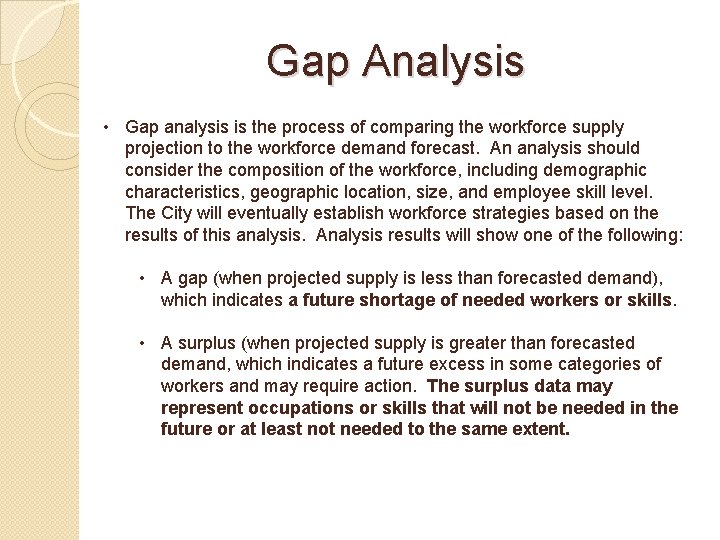 Gap Analysis

• Gap analysis is the process of comparing the workforce supply projection to the workforce demand forecast. An analysis should consider the composition of the workforce, including demographic characteristics, geographic location, size, and employee skill level. The City will eventually establish workforce strategies based on the results of this analysis. Analysis results will show one of the following:

• A gap (when projected supply is less than forecasted demand), which indicates a future shortage of needed workers or skills.

• A surplus (when projected supply is greater than forecasted demand, which indicates a future excess in some categories of workers and may require action. The surplus data may represent occupations or skills that will not be needed in the future or at least not needed to the same extent.